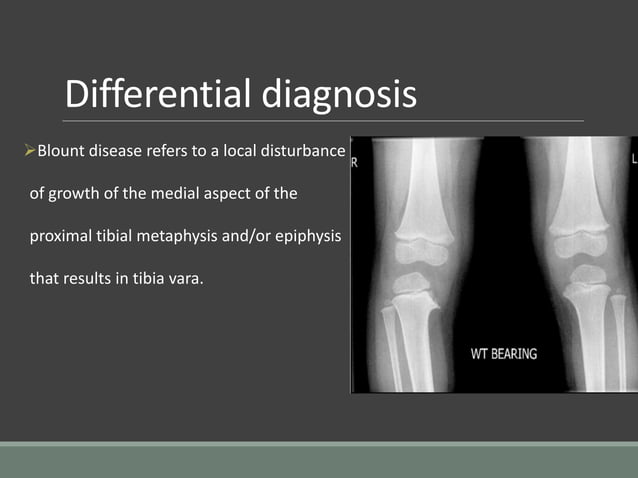 Differential diagnosis

➢Blount disease refers to a local disturbance of growth of the medial aspect of the proximal tibial metaphysis and/or epiphysis that results in tibia vara.

R

L

WT BEARING